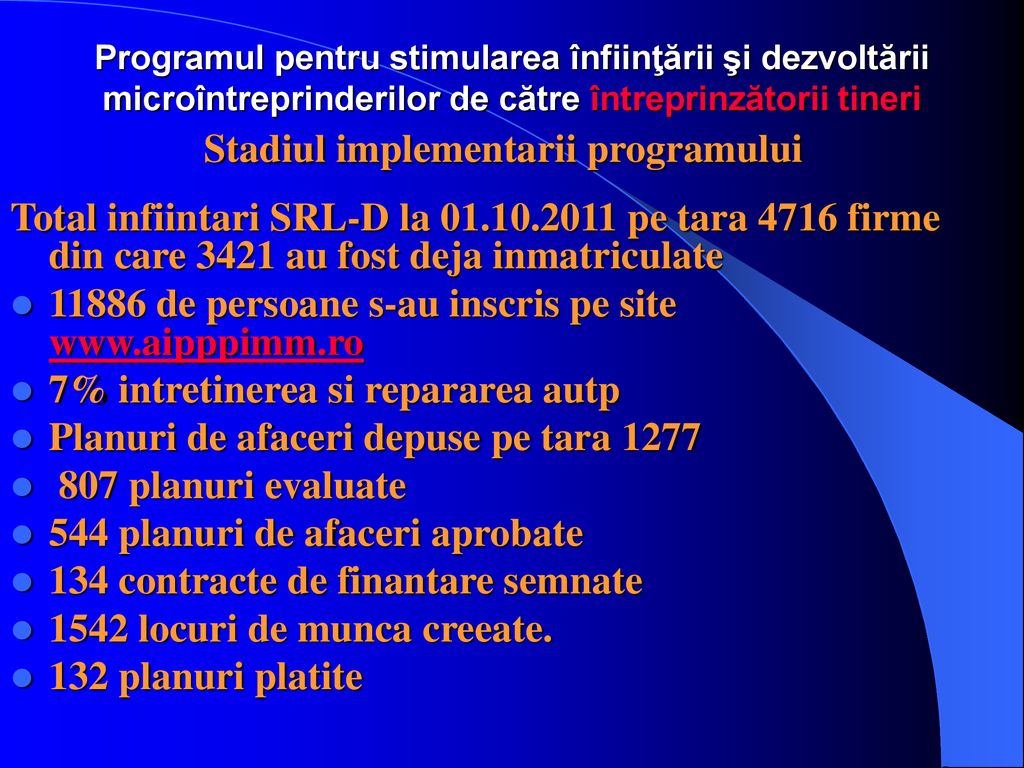 Programul pentru stimularea înfiinţării şi dezvoltării microîntreprinderilor de către întreprinzătorii tineri

Stadiul implementarii programului

Total infiintari SRL-D la 01.10.2011 pe tara 4716 firme din care 3421 au fost deja inmatriculate

- 11886 de persoane s-au inscris pe site www.aipppimm.ro
- 7% intretinerea si repararea autp
- Planuri de afaceri depuse pe tara 1277
- 807 planuri evaluate
- 544 planuri de afaceri aprobate
- 134 contracte de finantare semnate
- 1542 locuri de munca creeate.
- 132 planuri platite